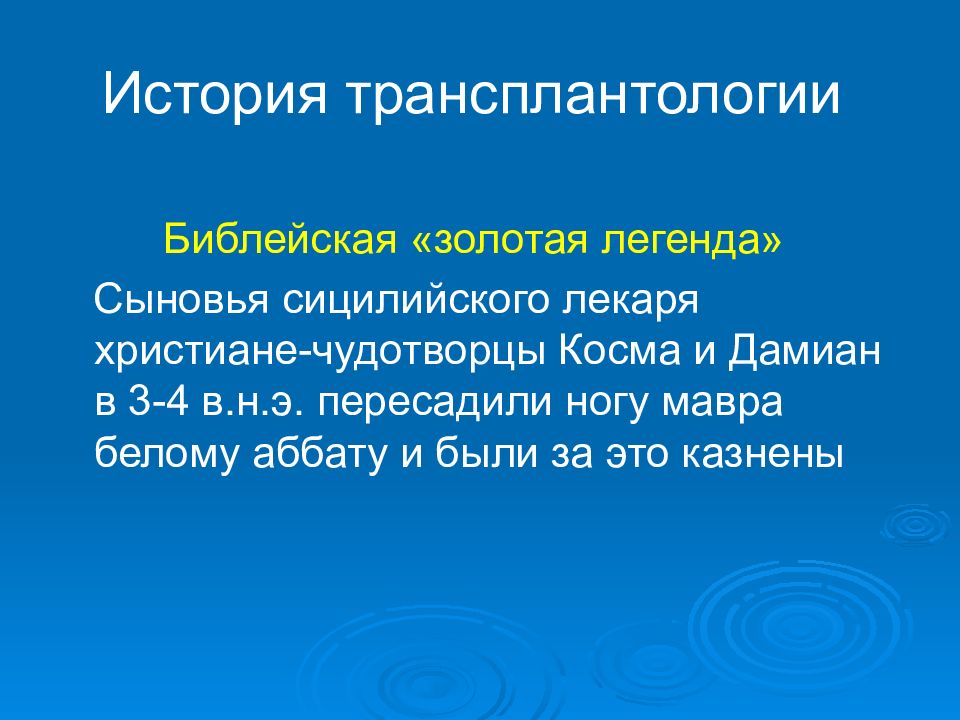 История трансплантологии

Библейская «золотая легенда»

Сыновья сицилийского лекаря христиане-чудотворцы Косма и Дамиан в 3-4 в.н.э. пересадили ногу мавра белому аббату и были за это казнены